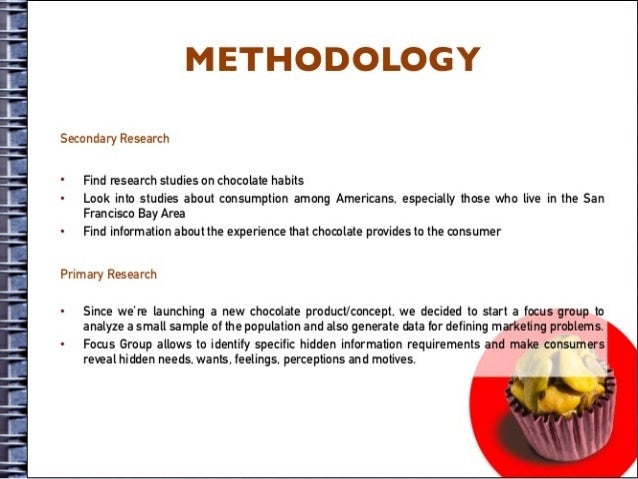 METHODOLOGY

Secondary Research

• Find research studies on chocolate habits
• Look into studies about consumption among Americans, especially those who live in the San Francisco Bay Area
• Find information about the experience that chocolate provides to the consumer

Primary Research

• Since we're launching a new chocolate product/concept, we decided to start a focus group to analyze a small sample of the population and also generate data for defining marketing problems.
• Focus Group allows to identify specific hidden information requirements and make consumers reveal hidden needs, wants, feelings, perceptions and motives.